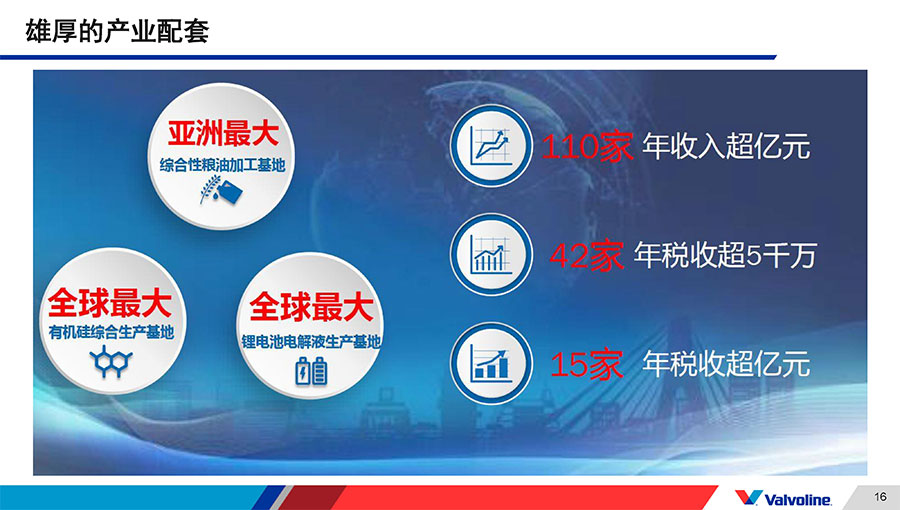 雄厚的产业配套

亚洲最大
综合性粮油加工基地

全球最大
有机硅综合生产基地

全球最大
锂电池电解液生产基地

110家 年收入超亿元

42家 年税收超5千万

15家 年税收超亿元

Valvoline.

16